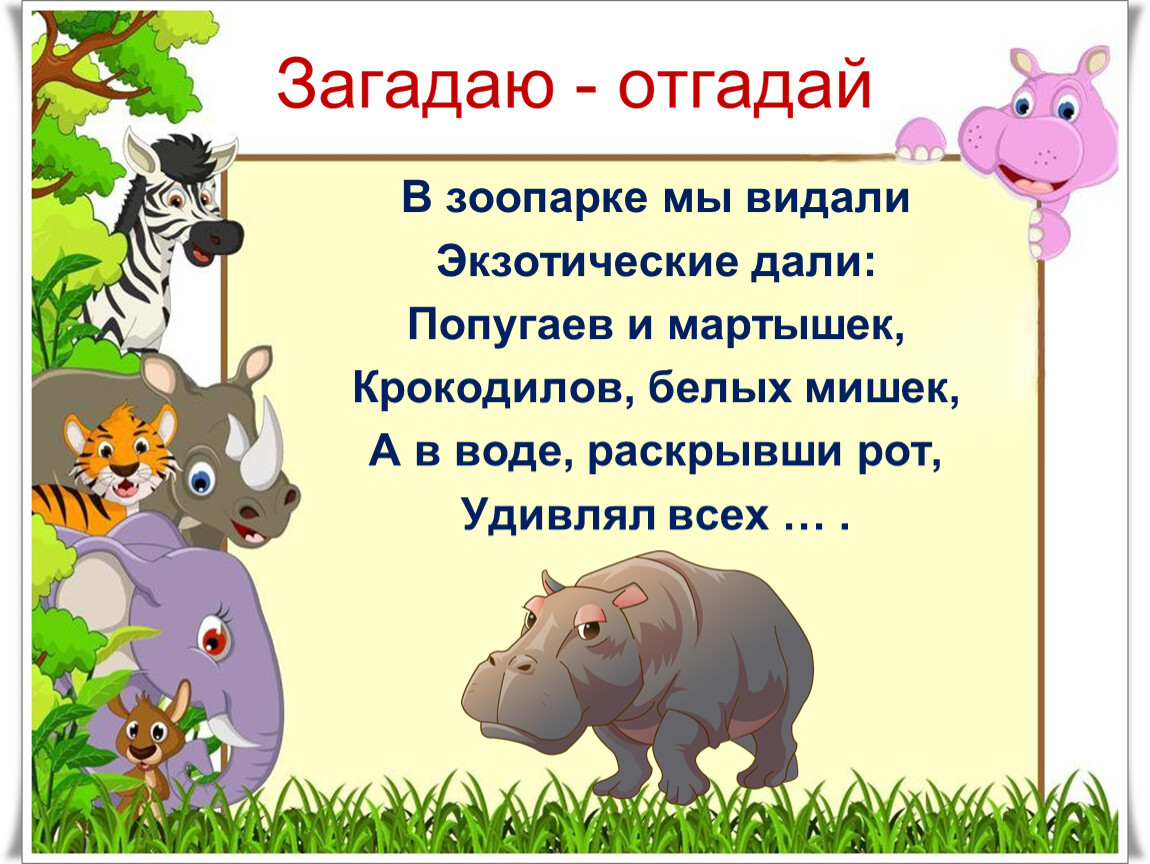 Загадаю - отгадай

В зоопарке мы видали
Экзотические дали:
Попугаев и мартышек,
Крокодилов, белых мишек,
А в воде, раскрывши рот,
Удивлял всех … .